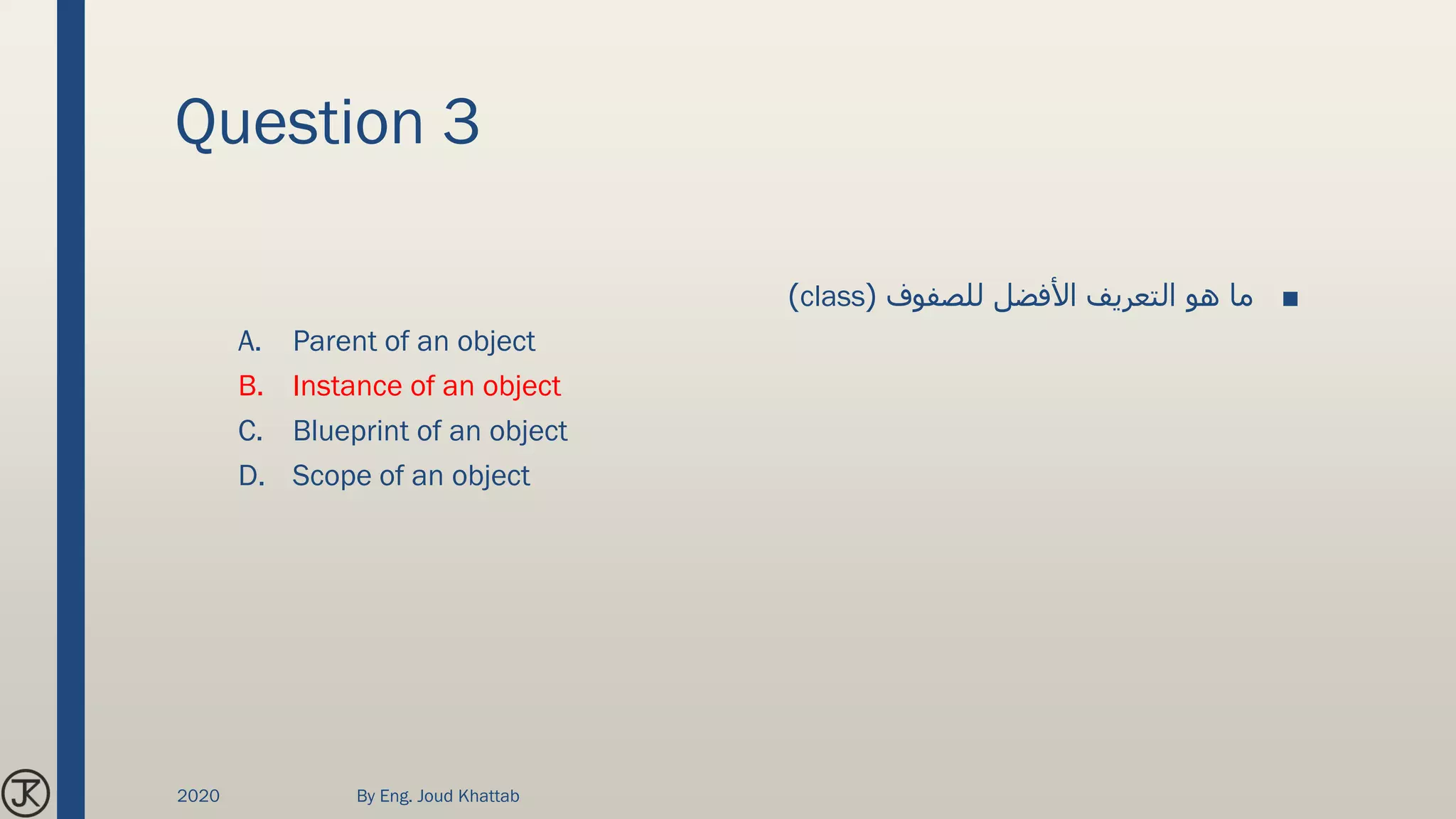 Question 3

ما هو التعريف الأفضل للصفوف (class)

A. Parent of an object
B. Instance of an object
C. Blueprint of an object
D. Scope of an object

JK

2020

By Eng. Joud Khattab